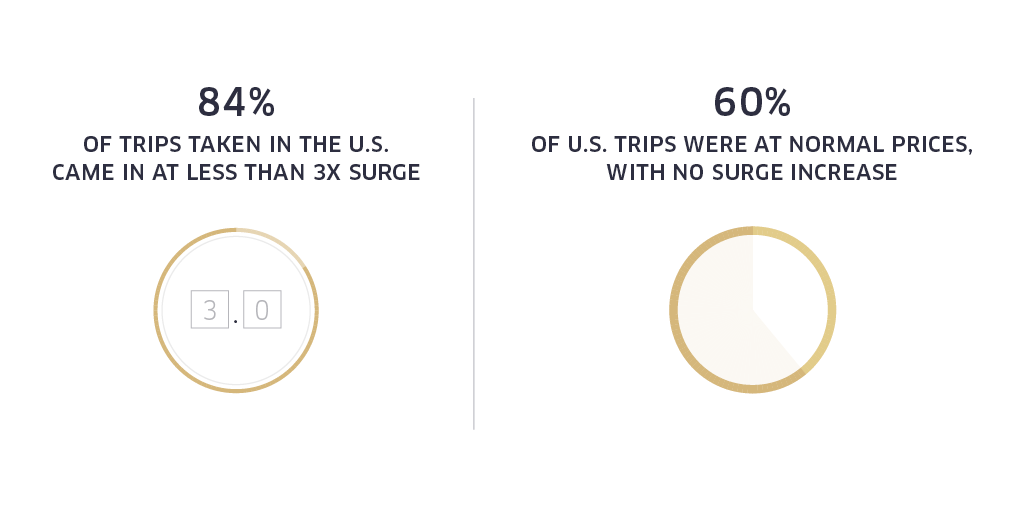 84%
OF TRIPS TAKEN IN THE U.S. CAME IN AT LESS THAN 3X SURGE

3.0

60%
OF U.S. TRIPS WERE AT NORMAL PRICES, WITH NO SURGE INCREASE